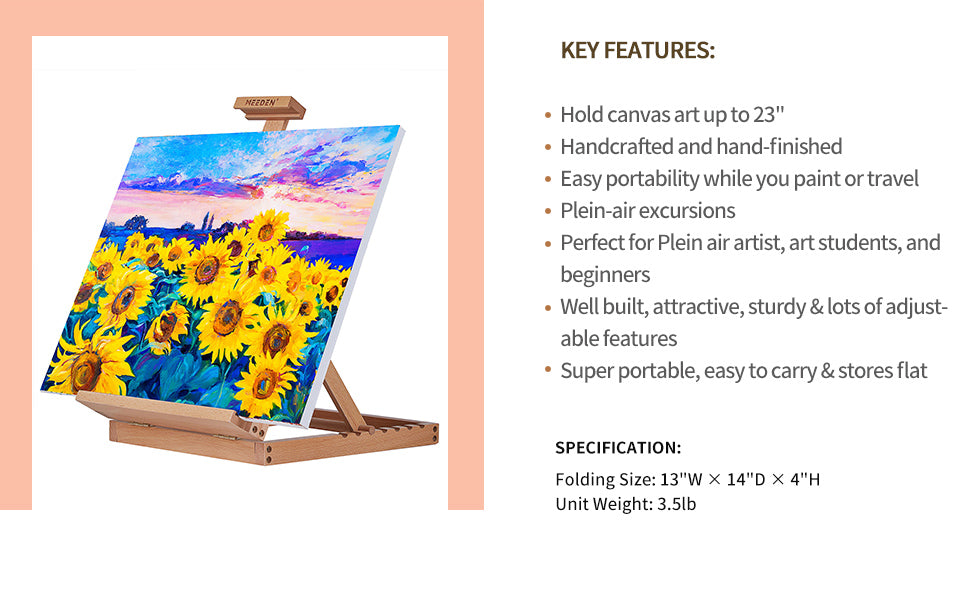 MEEDEN

KEY FEATURES:

• Hold canvas art up to 23"
• Handcrafted and hand-finished
• Easy portability while you paint or travel
• Plein-air excursions
• Perfect for Plein air artist, art students, and beginners
• Well built, attractive, sturdy & lots of adjustable features
• Super portable, easy to carry & stores flat

SPECIFICATION:

Folding Size: 13"W × 14"D × 4"H
Unit Weight: 3.5lb